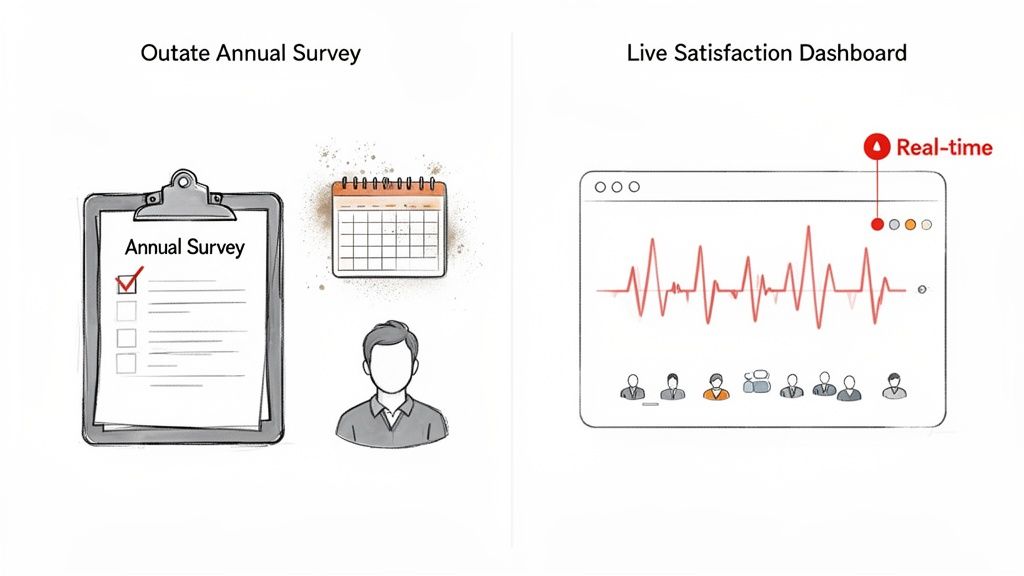 Outate Annual Survey

Annual Survey

Live Satisfaction Dashboard

Real-time